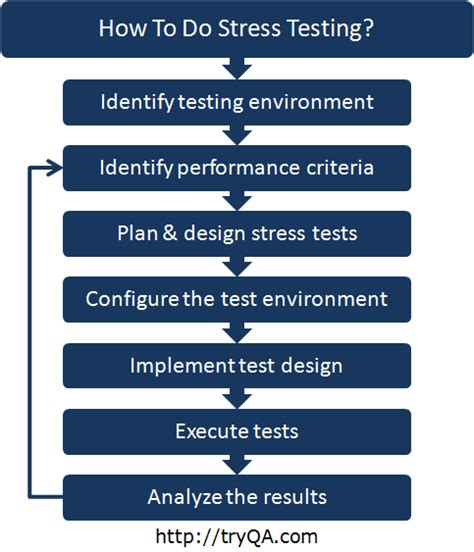 How To Do Stress Testing?

Identify testing environment

Identify performance criteria

Plan & design stress tests

Configure the test environment

Implement test design

Execute tests

Analyze the results

http://tryQA.com